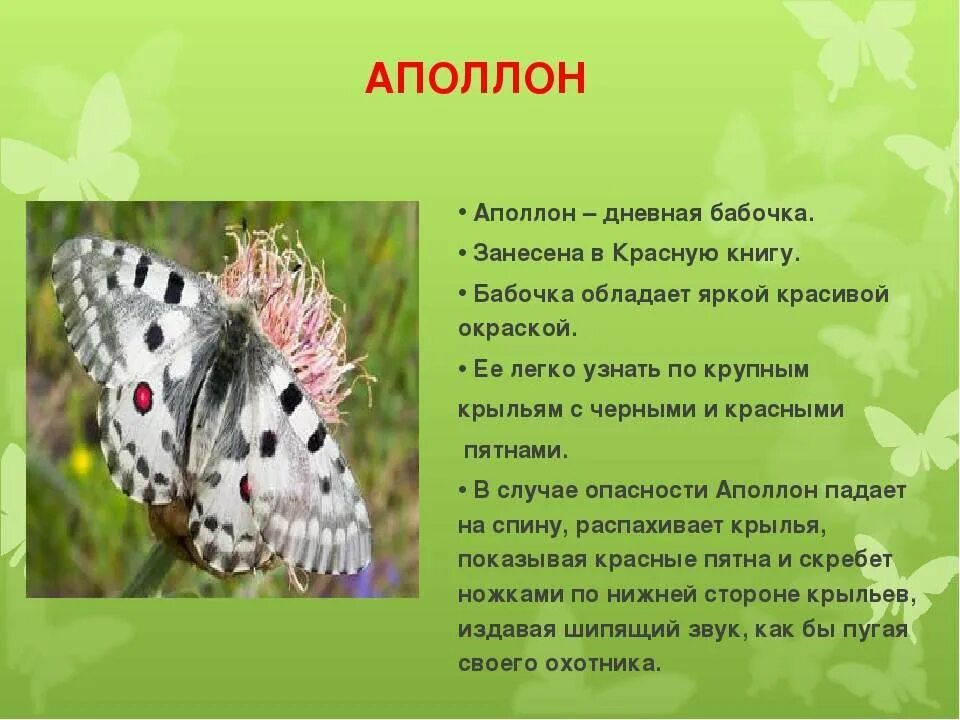 АПОЛЛОН

• Аполлон – дневная бабочка.

• Занесена в Красную книгу.

• Бабочка обладает яркой красивой окраской.

• Ее легко узнать по крупным крыльям с черными и красными пятнами.

• В случае опасности Аполлон падает на спину, распахивает крылья, показывая красные пятна и скребет ножками по нижней стороне крыльев, издавая шипящий звук, как бы пугая своего охотника.